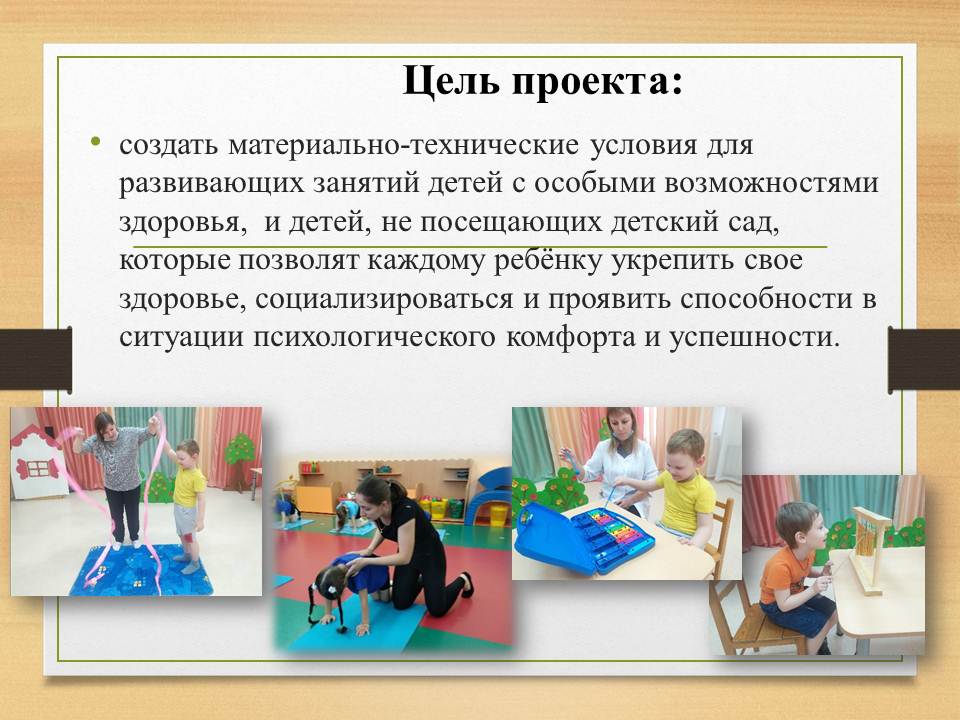 Цель проекта:

• создать материально-технические условия для развивающих занятий детей с особыми возможностями здоровья, и детей, не посещающих детский сад, которые позволят каждому ребёнку укрепить свое здоровье, социализироваться и проявить способности в ситуации психологического комфорта и успешности.